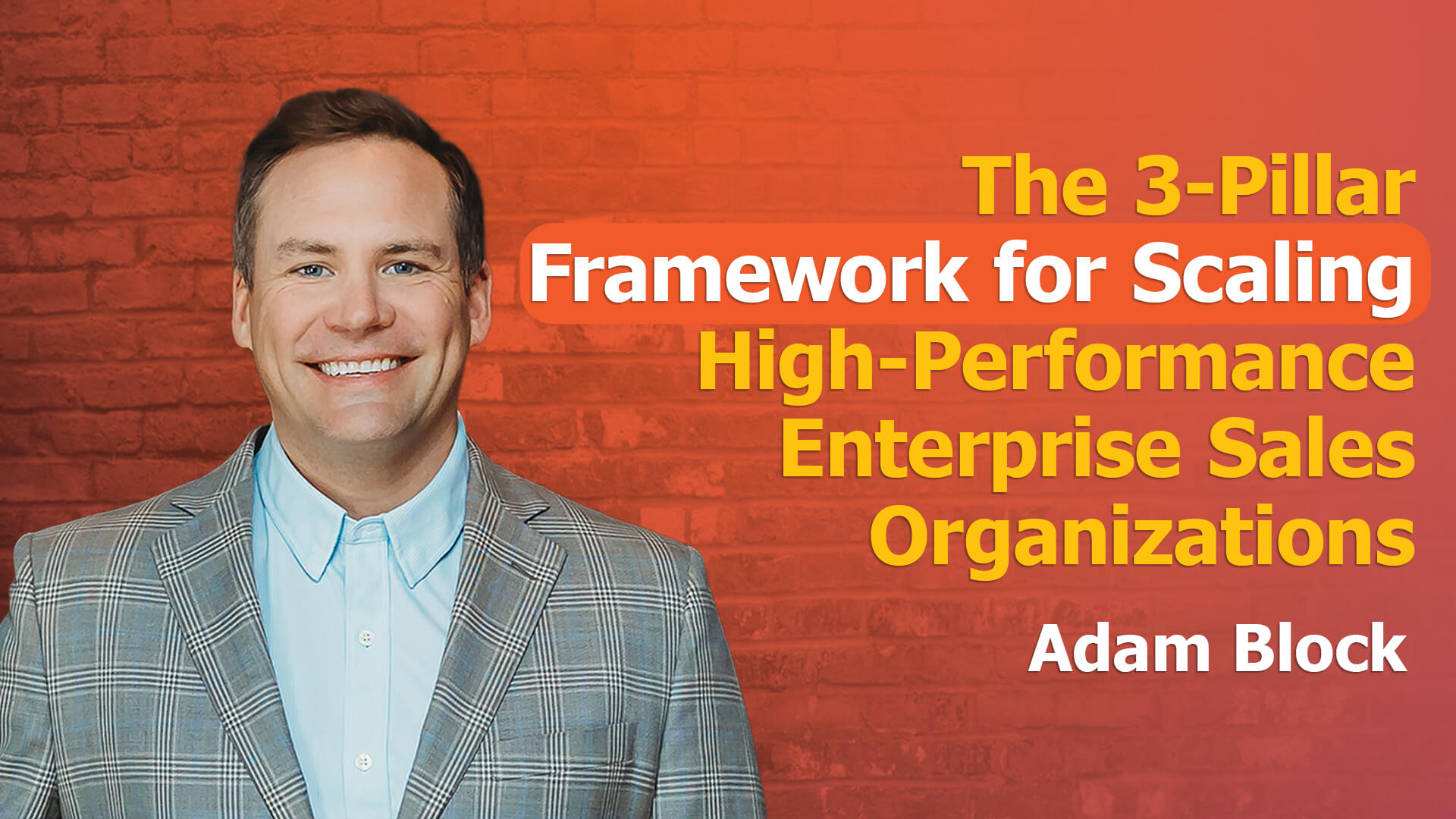 The 3-Pillar Framework for Scaling High-Performance Enterprise Sales Organizations

Adam Block